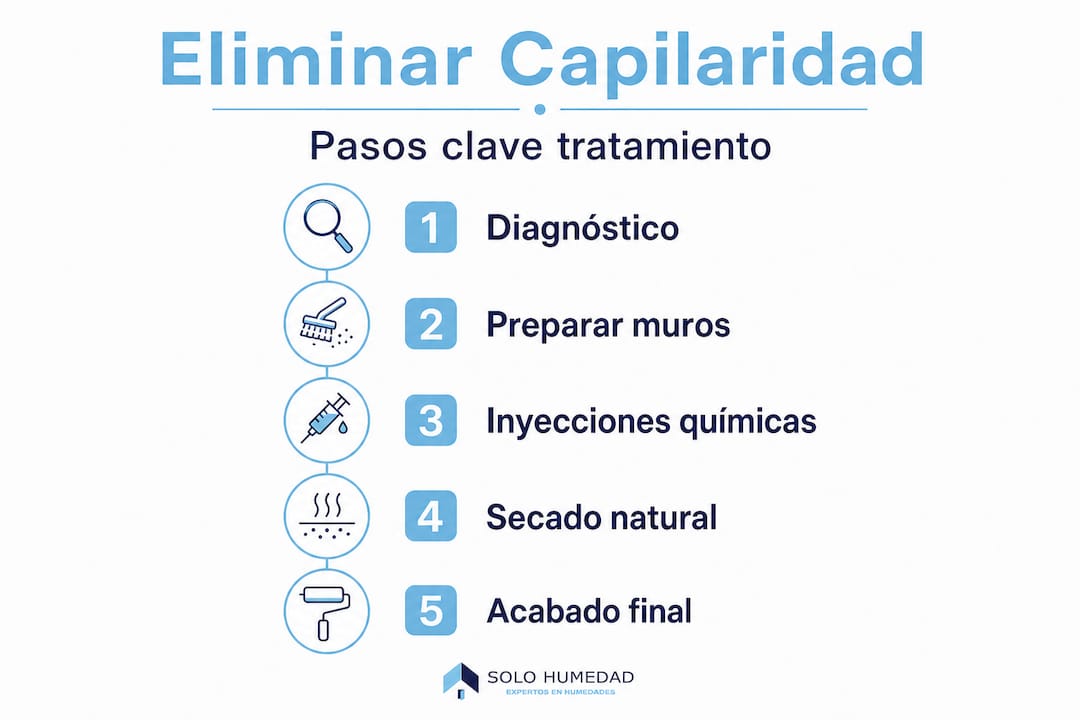 Eliminar Capilaridad

Pasos clave tratamiento

1 Diagnóstico

2 Preparar muros

3 Inyecciones químicas

4 Secado natural

5 Acabado final

SOLO HUMEDAD
EXPERTOS EN HUMEDADES